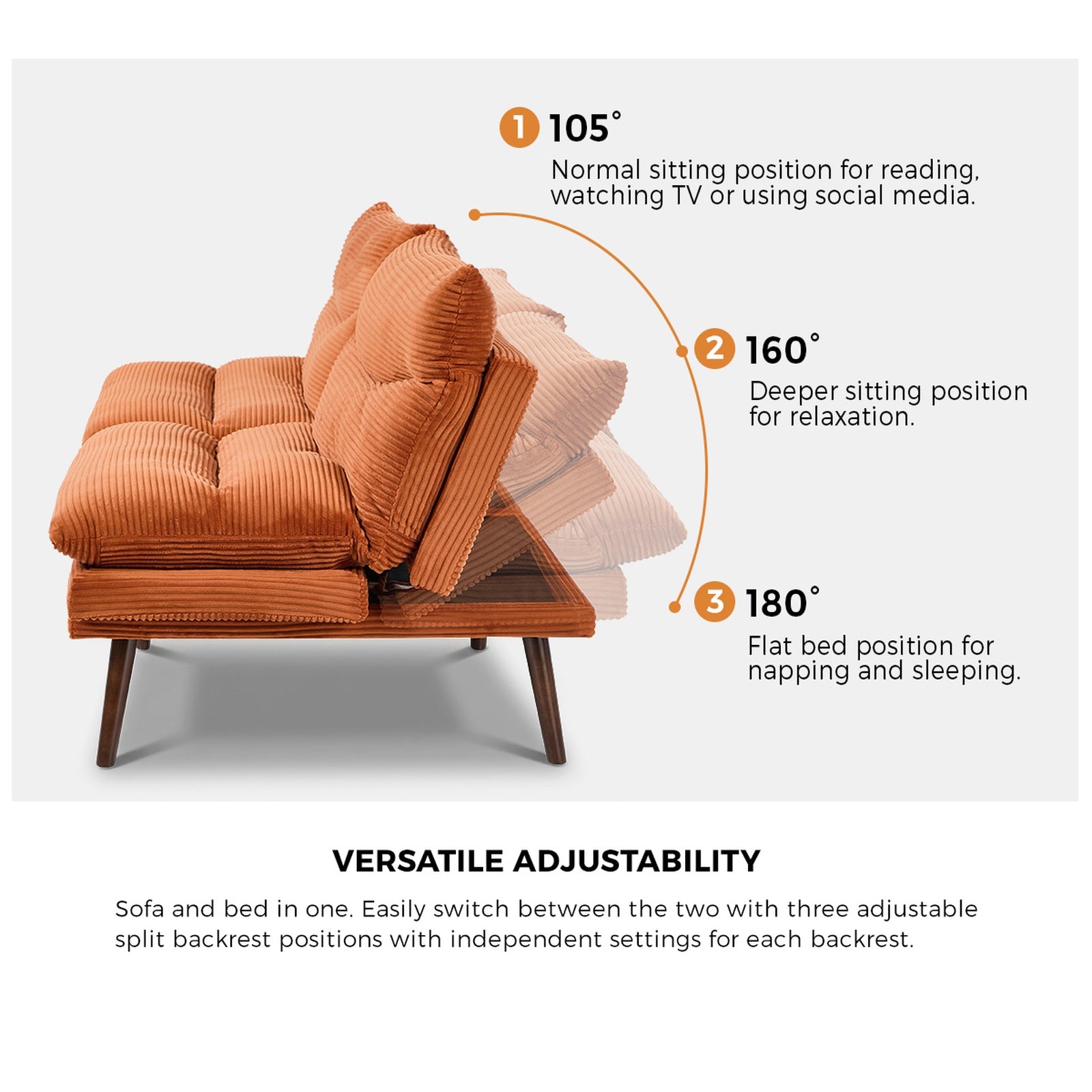 1 105°
Normal sitting position for reading, watching TV or using social media.

2 160°
Deeper sitting position for relaxation.

3 180°
Flat bed position for napping and sleeping.

VERSATILE ADJUSTABILITY
Sofa and bed in one. Easily switch between the two with three adjustable split backrest positions with independent settings for each backrest.